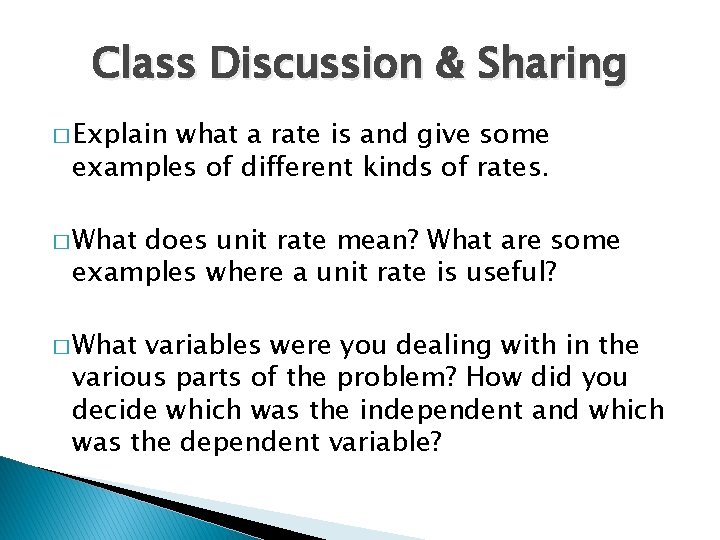 Class Discussion & Sharing

□ Explain what a rate is and give some examples of different kinds of rates.

□ What does unit rate mean? What are some examples where a unit rate is useful?

□ What variables were you dealing with in the various parts of the problem? How did you decide which was the independent and which was the dependent variable?